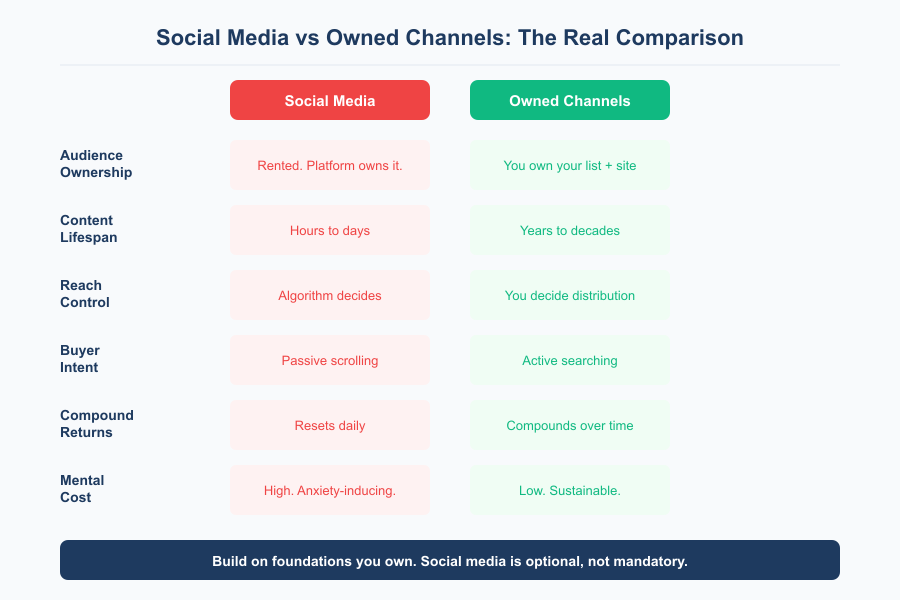 Social Media vs Owned Channels: The Real Comparison

| | Social Media | Owned Channels |
|---|---|---|
| Audience Ownership | Rented. Platform owns it. | You own your list + site |
| Content Lifespan | Hours to days | Years to decades |
| Reach Control | Algorithm decides | You decide distribution |
| Buyer Intent | Passive scrolling | Active searching |
| Compound Returns | Resets daily | Compounds over time |
| Mental Cost | High. Anxiety-inducing. | Low. Sustainable. |

Build on foundations you own. Social media is optional, not mandatory.